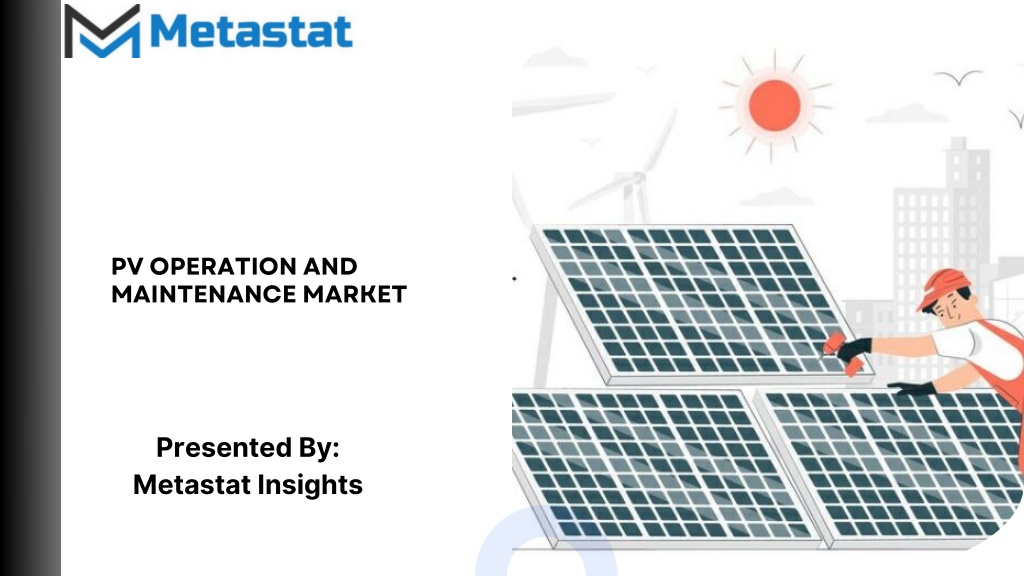 Metastat

PV OPERATION AND MAINTENANCE MARKET

Presented By:
Metastat Insights